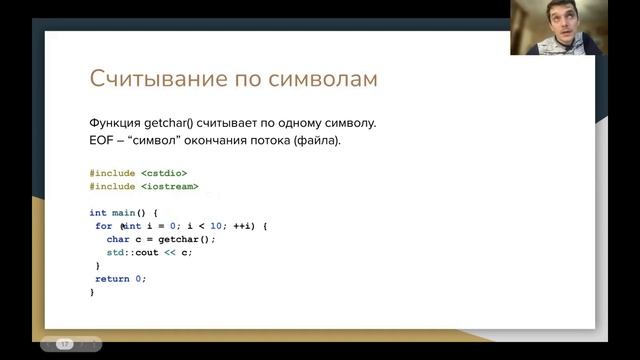 Считывание по символам

Функция getchar() считывает по одному символу.
EOF – “символ” окончания потока (файла).

#include <cstdio>
#include <iostream>

int main() {
 for (int i = 0; i < 10; ++i) {
  char c = getchar();
  std::cout << c;
 }
 return 0;
}

17